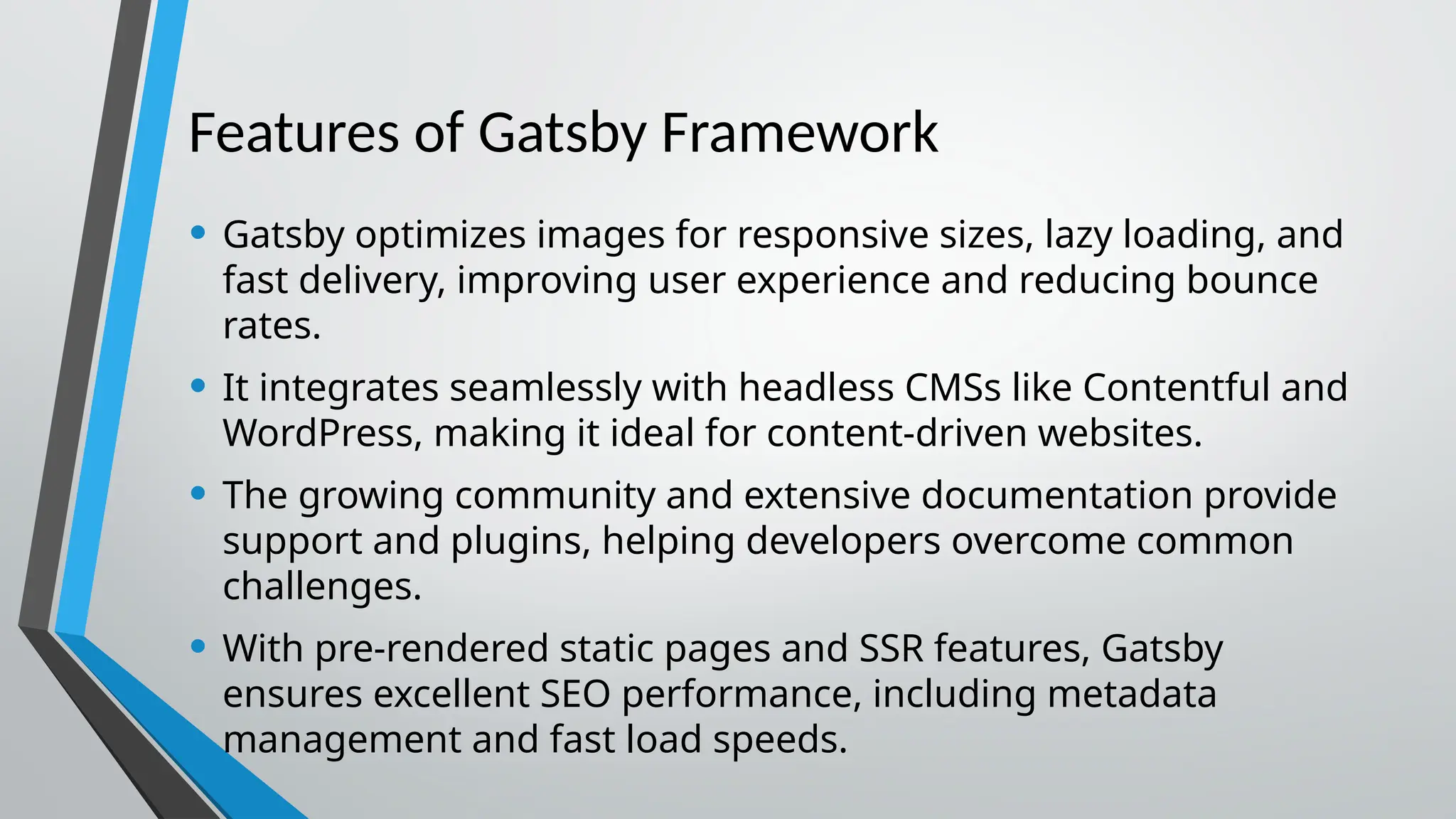 Features of Gatsby Framework

• Gatsby optimizes images for responsive sizes, lazy loading, and fast delivery, improving user experience and reducing bounce rates.

• It integrates seamlessly with headless CMSs like Contentful and WordPress, making it ideal for content-driven websites.

• The growing community and extensive documentation provide support and plugins, helping developers overcome common challenges.

• With pre-rendered static pages and SSR features, Gatsby ensures excellent SEO performance, including metadata management and fast load speeds.